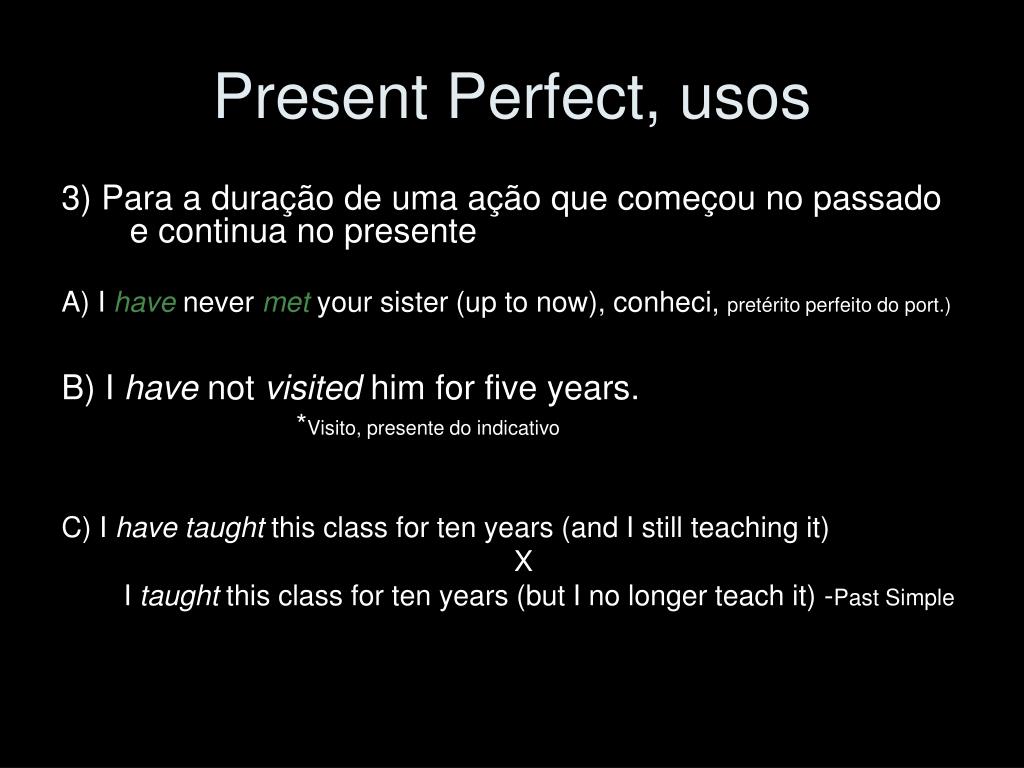 Present Perfect, usos

3) Para a duração de uma ação que começou no passado e continua no presente

A) I have never met your sister (up to now), conheci, pretérito perfeito do port.)

B) I have not visited him for five years.
*Visito, presente do indicativo

C) I have taught this class for ten years (and I still teaching it)
X
I taught this class for ten years (but I no longer teach it) -Past Simple